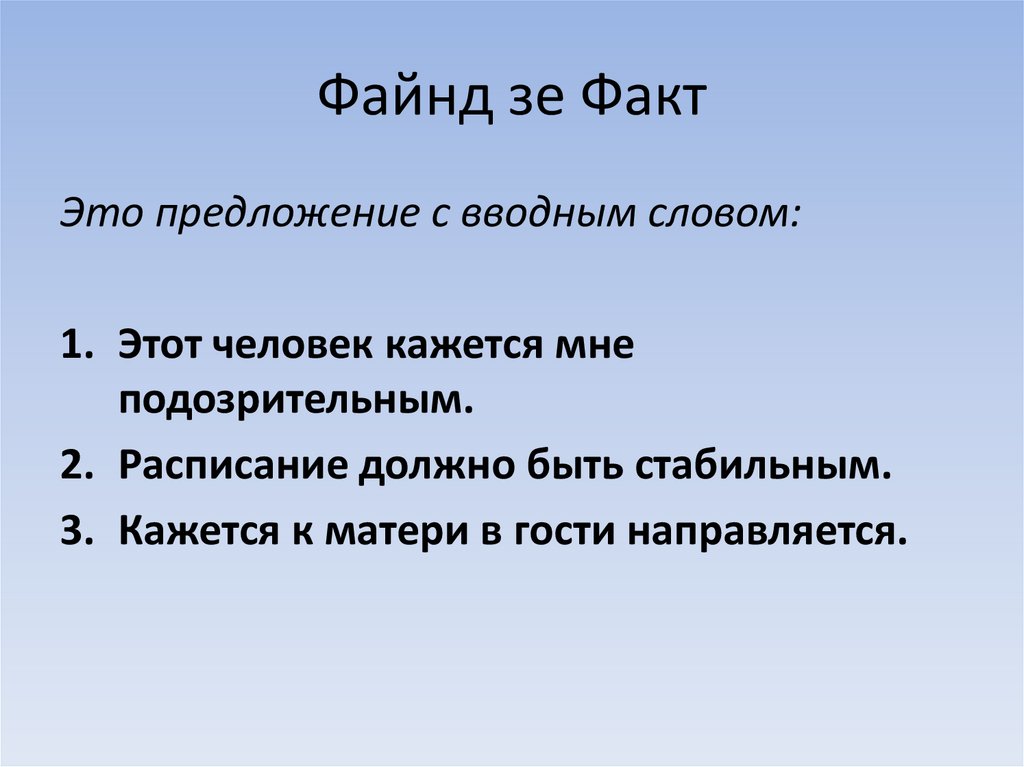 Файнд зе Факт

Это предложение с вводным словом:

1. Этот человек кажется мне подозрительным.
2. Расписание должно быть стабильным.
3. Кажется к матери в гости направляется.